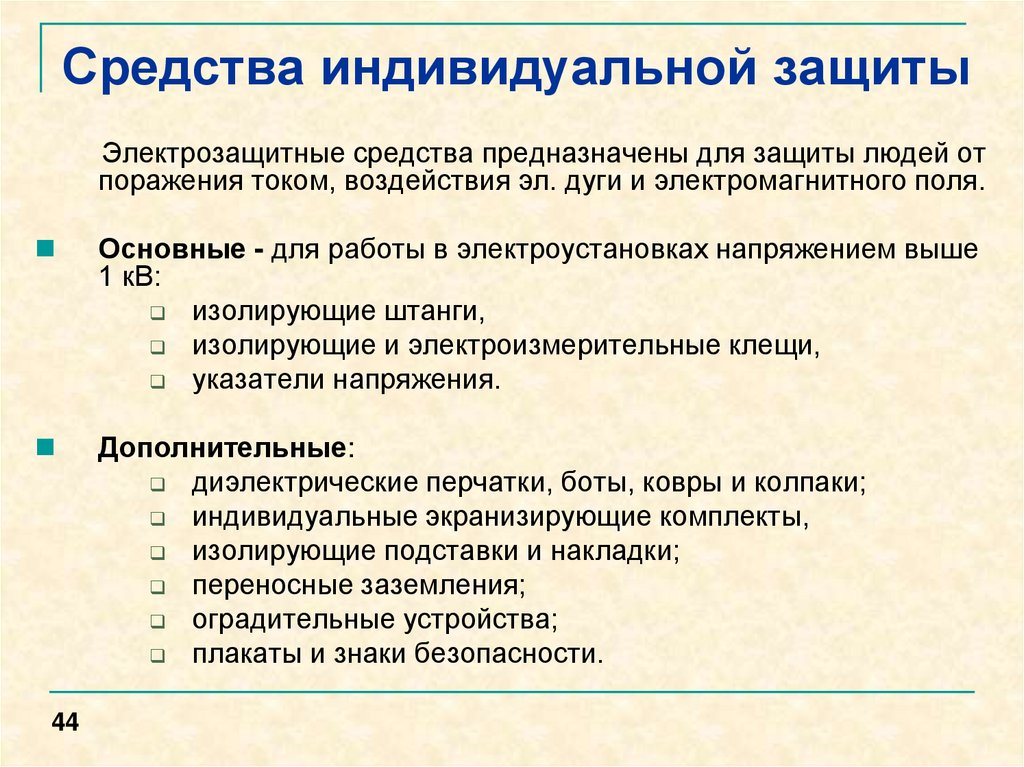 Средства индивидуальной защиты

Электрозащитные средства предназначены для защиты людей от поражения током, воздействия эл. дуги и электромагнитного поля.

Основные - для работы в электроустановках напряжением выше 1 кВ:

изолирующие штанги,

изолирующие и электроизмерительные клещи,

указатели напряжения.

Дополнительные:

диэлектрические перчатки, боты, ковры и колпаки;

индивидуальные экранизирующие комплекты,

изолирующие подставки и накладки;

переносные заземления;

оградительные устройства;

плакаты и знаки безопасности.

44